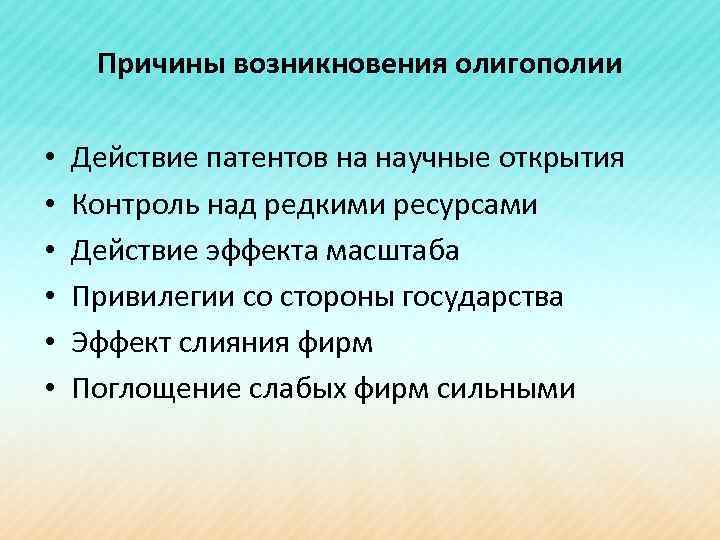 Причины возникновения олигополии

• Действие патентов на научные открытия
• Контроль над редкими ресурсами
• Действие эффекта масштаба
• Привилегии со стороны государства
• Эффект слияния фирм
• Поглощение слабых фирм сильными